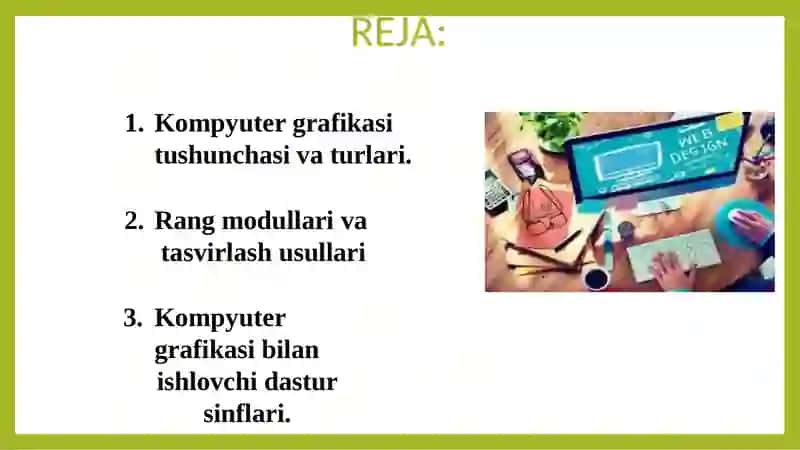 REJA:

1. Kompyuter grafikasi tushunchasi va turlari.

2. Rang modullari va tasvirlash usullari

3. Kompyuter grafikasi bilan ishlovchi dastur sinflari.

WEB DESIGN